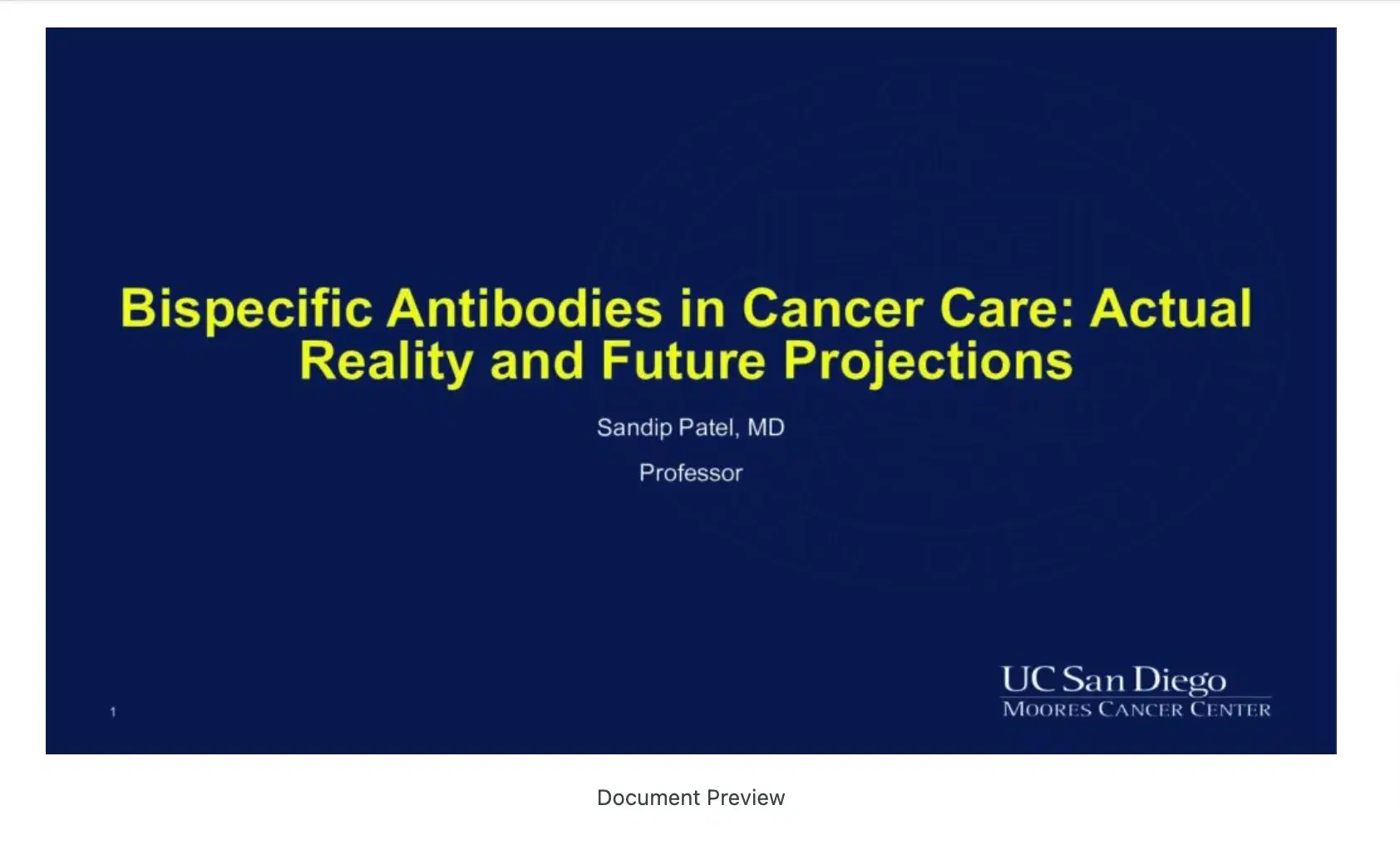 Bispecific Antibodies in Cancer Care: Actual Reality and Future Projections

Sandip Patel, MD

Professor

1

UC San Diego
MOORES CANCER CENTER

Document Preview